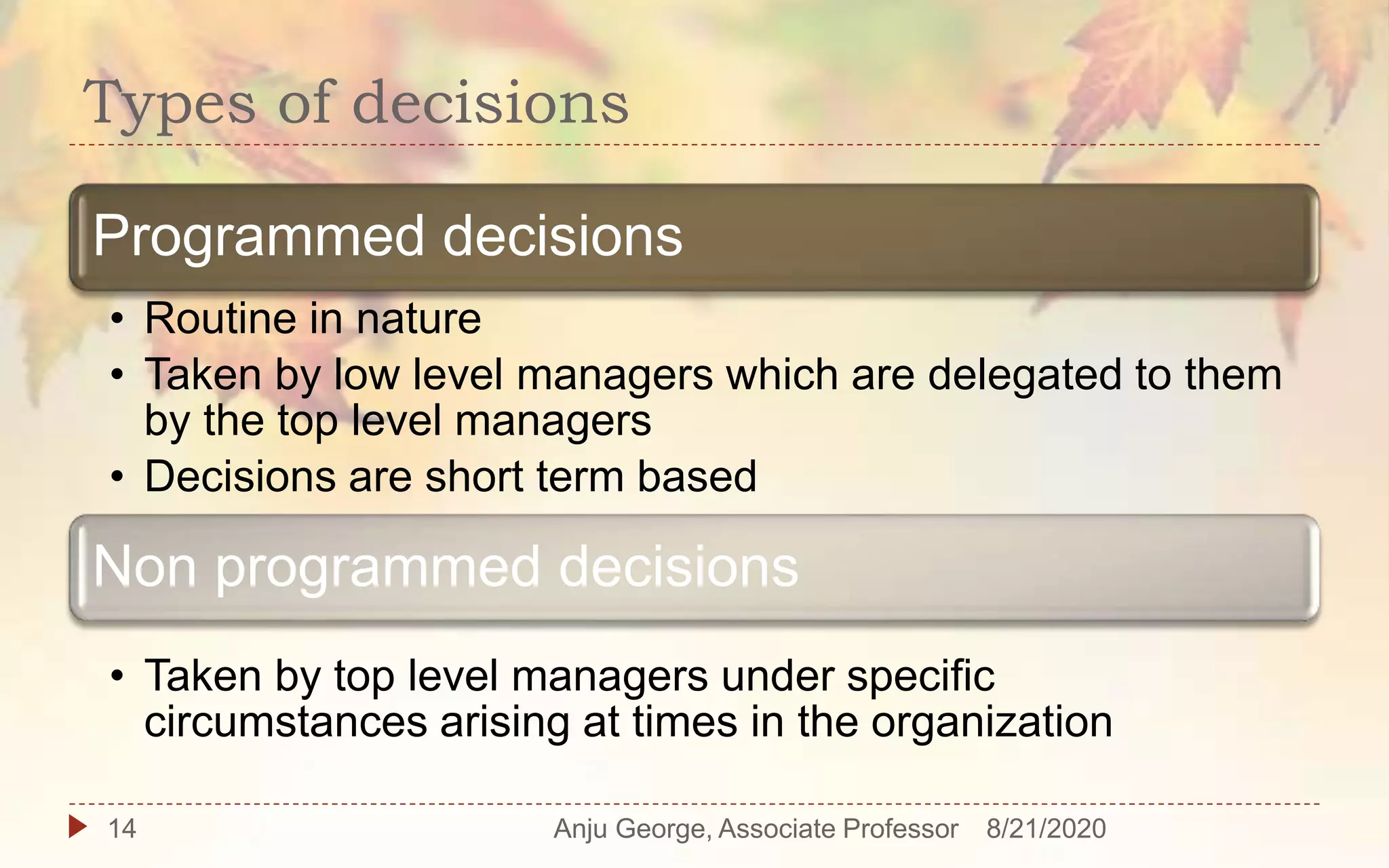 Types of decisions

Programmed decisions

• Routine in nature
• Taken by low level managers which are delegated to them by the top level managers
• Decisions are short term based

Non programmed decisions

• Taken by top level managers under specific circumstances arising at times in the organization

14 Anju George, Associate Professor 8/21/2020